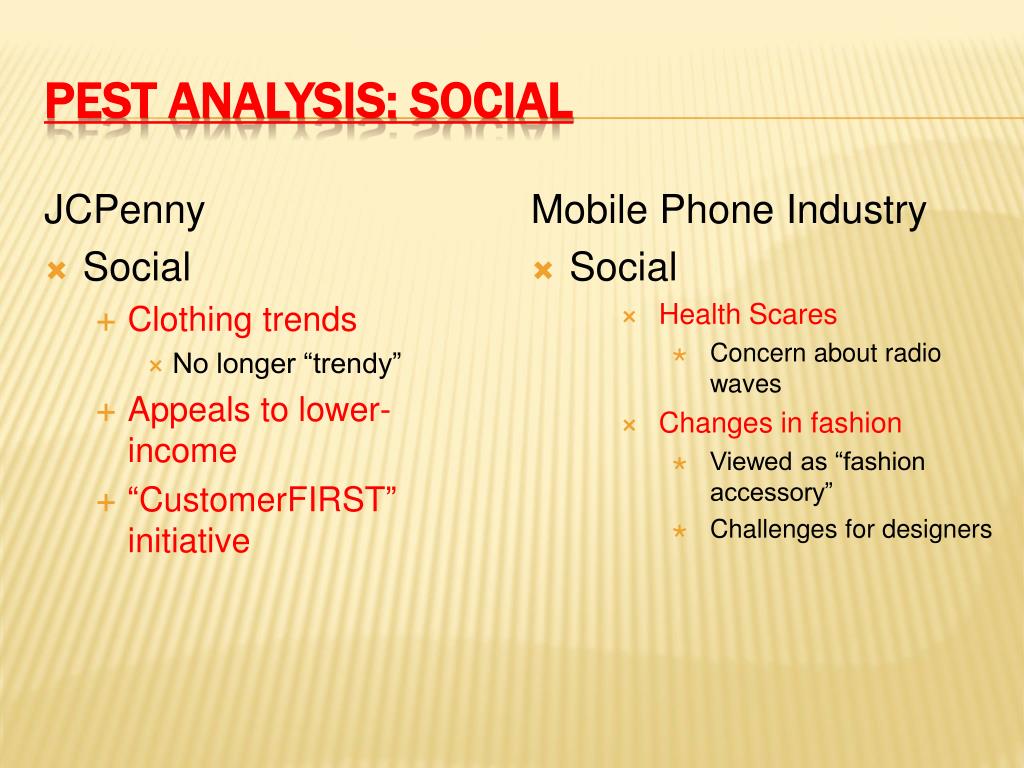 PEST ANALYSIS: SOCIAL

JCPenny

Social

Clothing trends

No longer “trendy”

Appeals to lower-income

“CustomerFIRST” initiative

Mobile Phone Industry

Social

Health Scares

Concern about radio waves

Changes in fashion

Viewed as “fashion accessory”

Challenges for designers